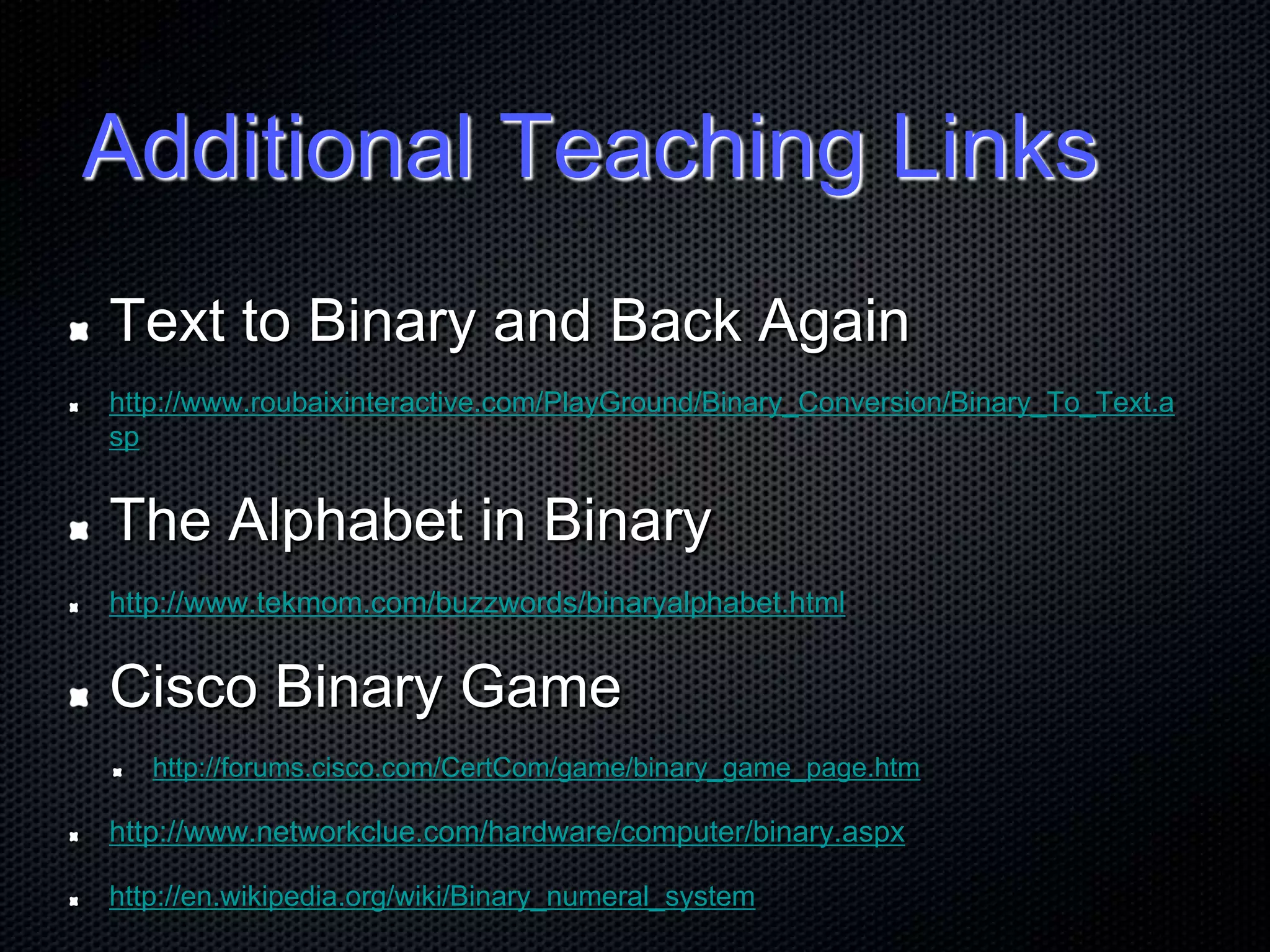 Additional Teaching Links

Text to Binary and Back Again

http://www.roubaixinteractive.com/PlayGround/Binary_Conversion/Binary_To_Text.asp

The Alphabet in Binary

http://www.tekmom.com/buzzwords/binaryalphabet.html

Cisco Binary Game

http://forums.cisco.com/CertCom/game/binary_game_page.htm

http://www.networkclue.com/hardware/computer/binary.aspx

http://en.wikipedia.org/wiki/Binary_numeral_system